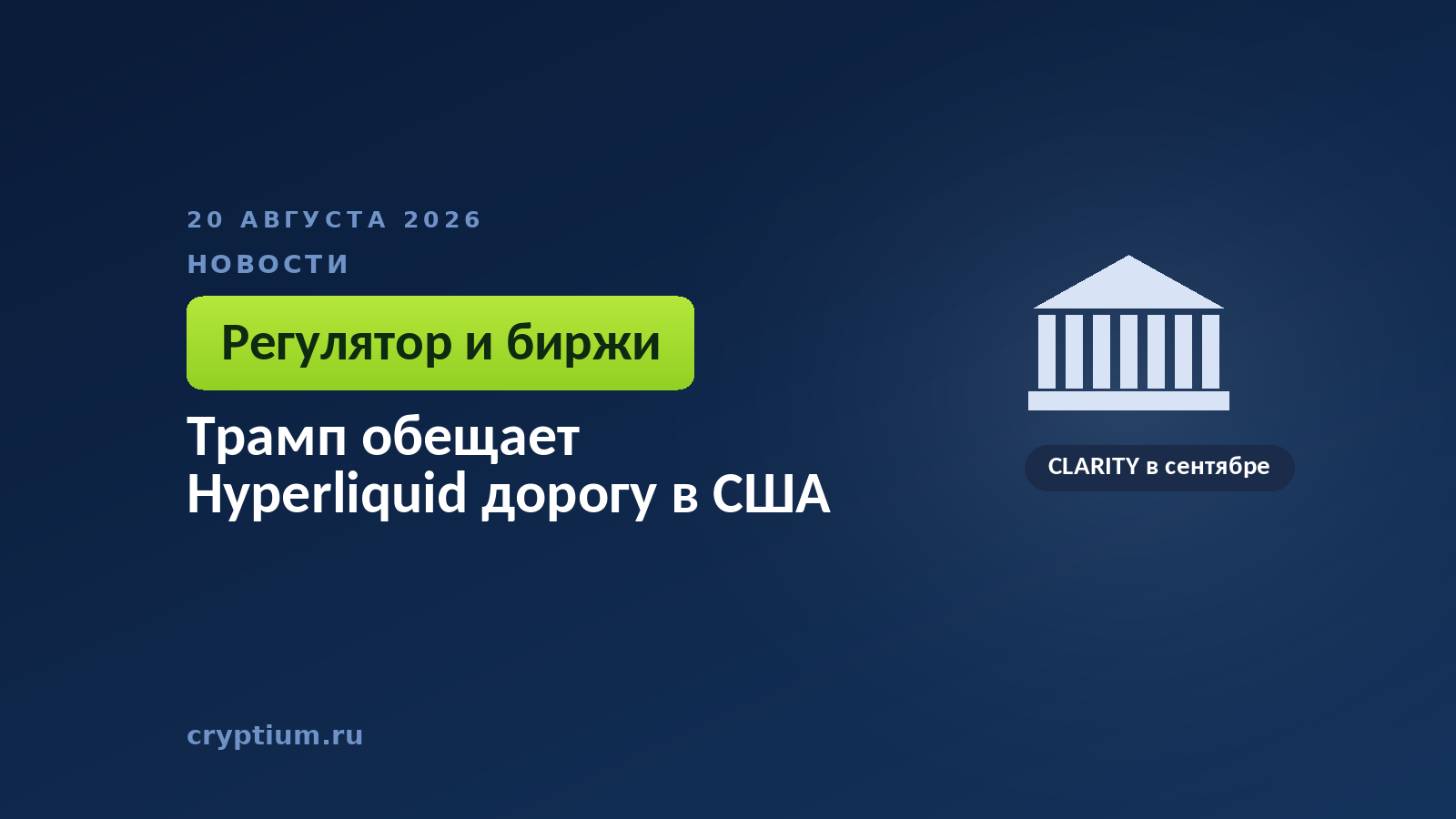 20 АВГУСТА 2026

НОВОСТИ

Регулятор и биржи

Трамп обещает Hyperliquid дорогу в США

CLARITY в сентябре

cryptium.ru